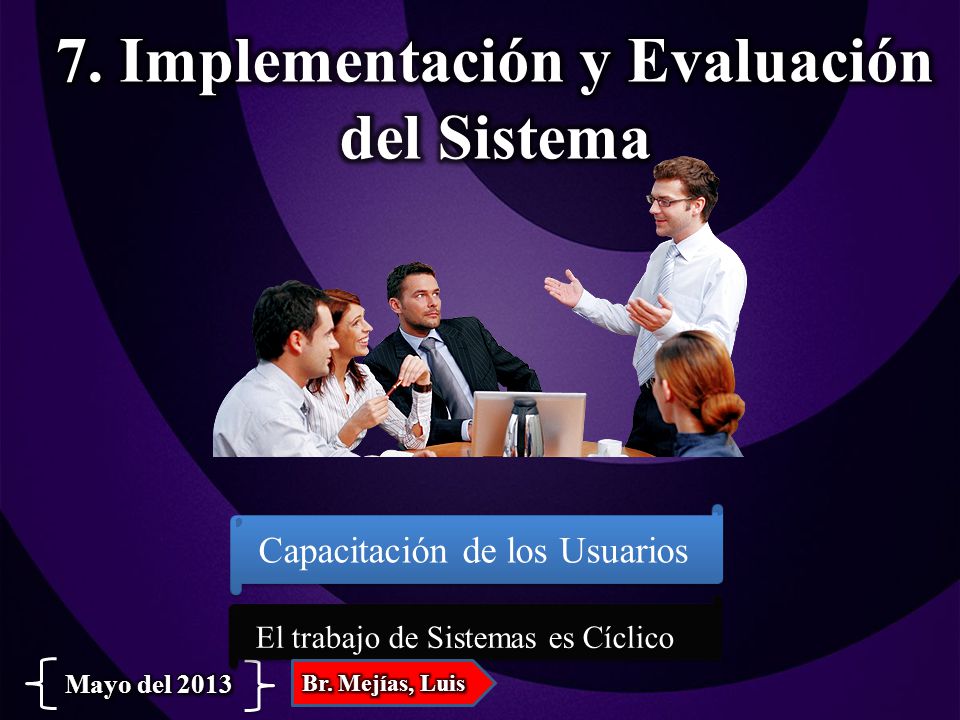 7. Implementación y Evaluación del Sistema

Capacitación de los Usuarios

El trabajo de Sistemas es Cíclico

Mayo del 2013

Br. Mejías, Luis